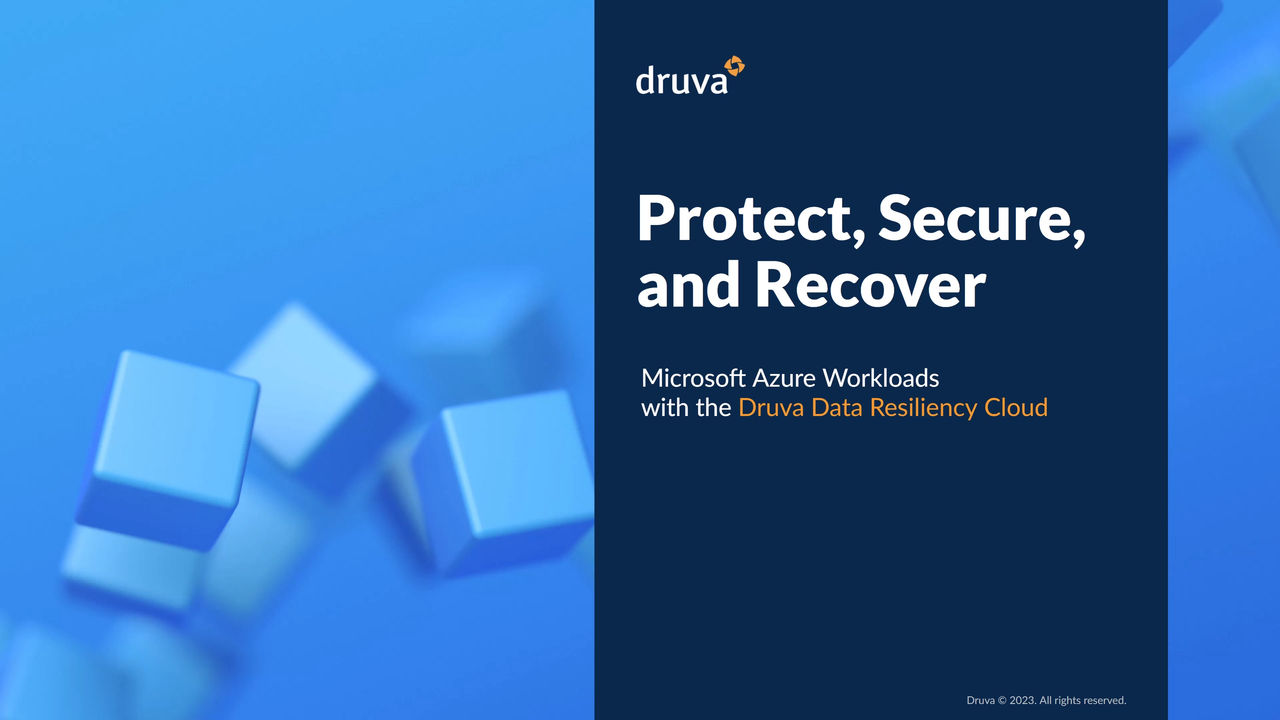 druva

Protect, Secure, and Recover

Microsoft Azure Workloads with the Druva Data Resiliency Cloud

Druva © 2023. All rights reserved.